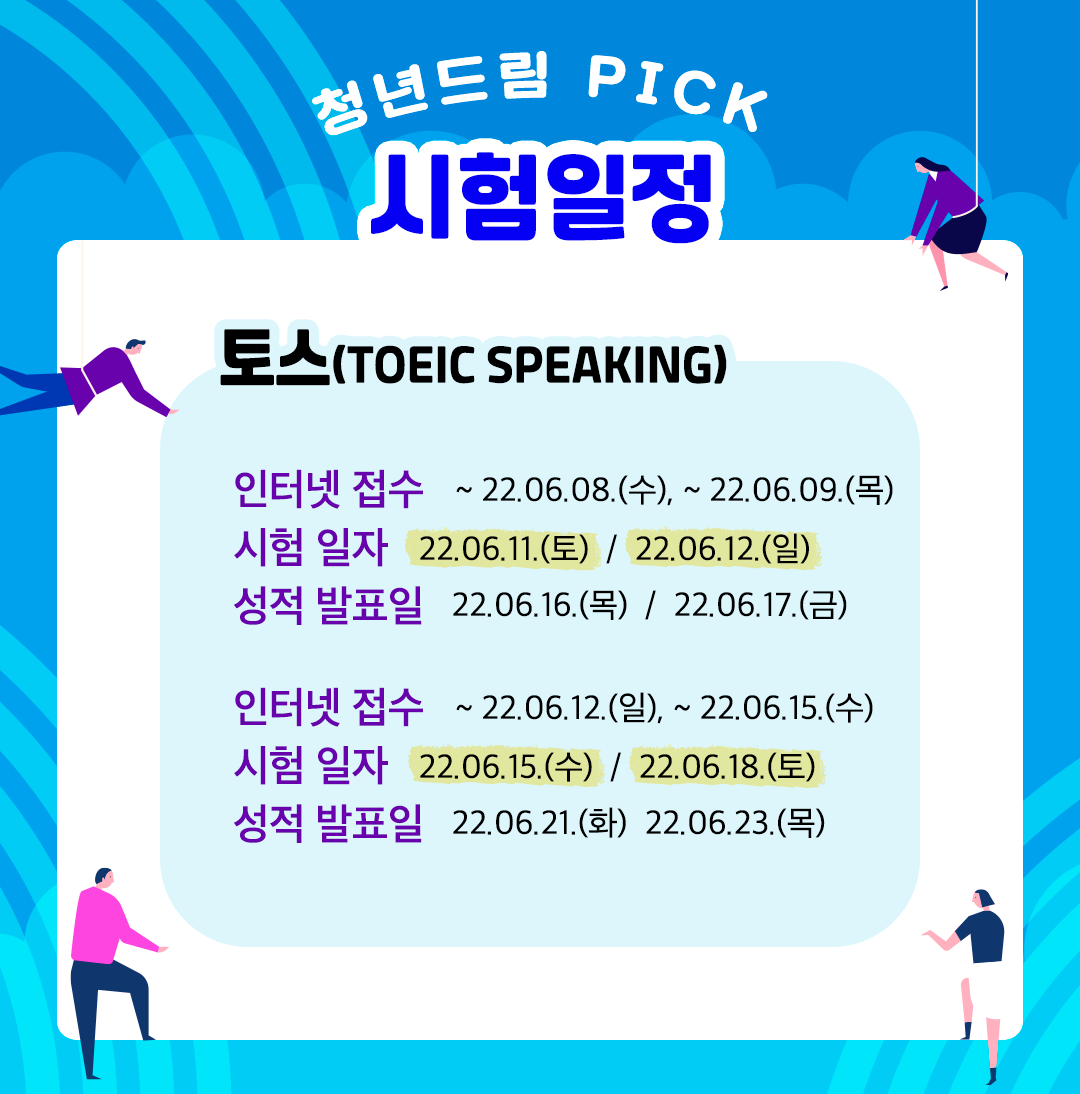 청년드림 PICK
시험일정

토스(TOEIC SPEAKING)

인터넷 접수 ~ 22.06.08.(수), ~ 22.06.09.(목)
시험 일자 22.06.11.(토) / 22.06.12.(일)
성적 발표일 22.06.16.(목) / 22.06.17.(금)

인터넷 접수 ~ 22.06.12.(일), ~ 22.06.15.(수)
시험 일자 22.06.15.(수) / 22.06.18.(토)
성적 발표일 22.06.21.(화) 22.06.23.(목)